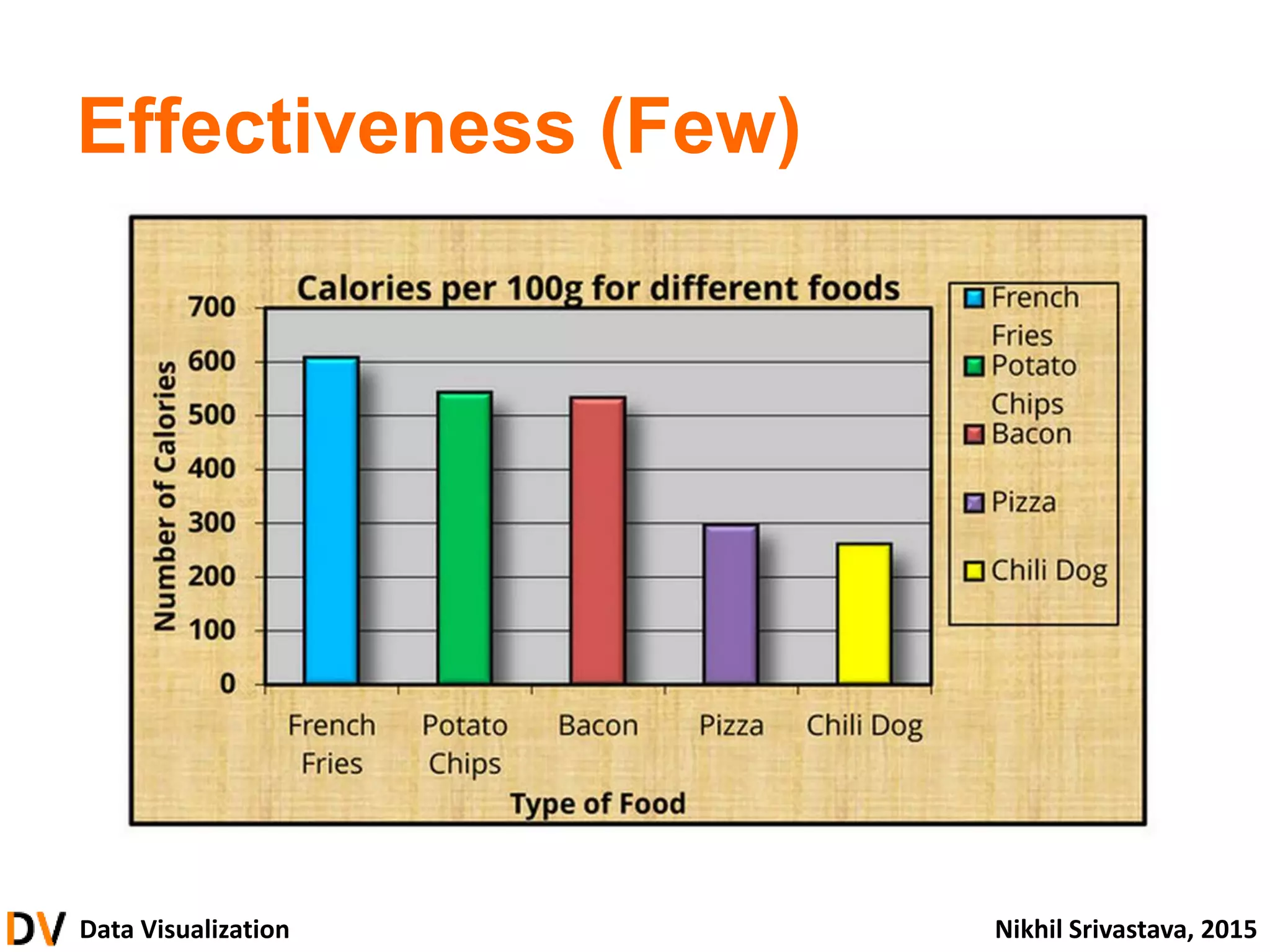 Effectiveness (Few)

Calories per 100g for different foods

Number of Calories

700
600
500
400
300
200
100
0

French Fries
Potato Chips
Bacon
Pizza
Chili Dog

Type of Food

French Fries
Potato Chips
Bacon
Pizza
Chili Dog

DV Data Visualization

Nikhil Srivastava, 2015